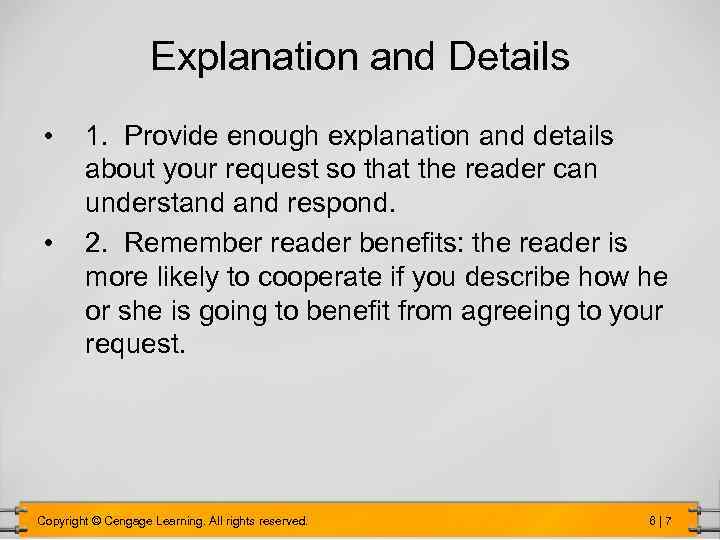 Explanation and Details

• 1. Provide enough explanation and details about your request so that the reader can understand and respond.

• 2. Remember reader benefits: the reader is more likely to cooperate if you describe how he or she is going to benefit from agreeing to your request.

Copyright © Cengage Learning. All rights reserved.

6 | 7